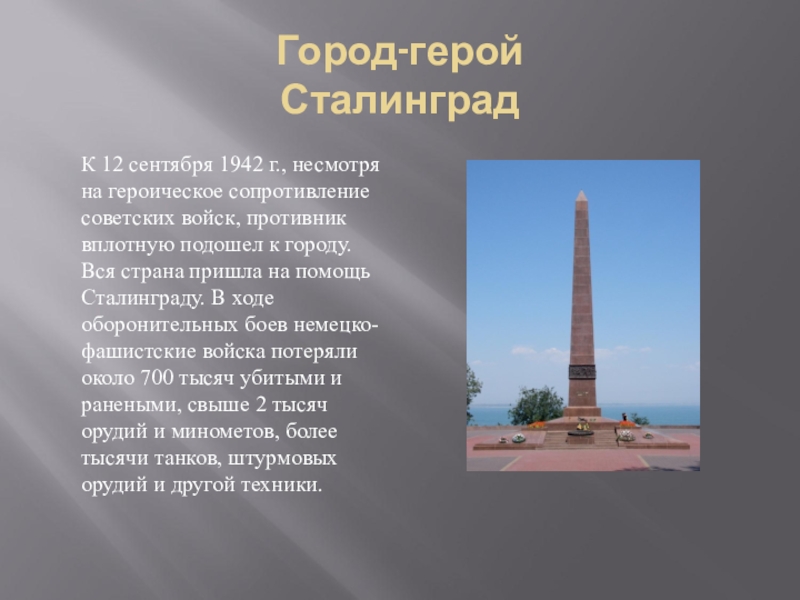 Город-герой Сталинград

К 12 сентября 1942 г., несмотря на героическое сопротивление советских войск, противник вплотную подошел к городу. Вся страна пришла на помощь Сталинграду. В ходе оборонительных боев немецко-фашистские войска потеряли около 700 тысяч убитыми и ранеными, свыше 2 тысяч орудий и минометов, более тысячи танков, штурмовых орудий и другой техники.